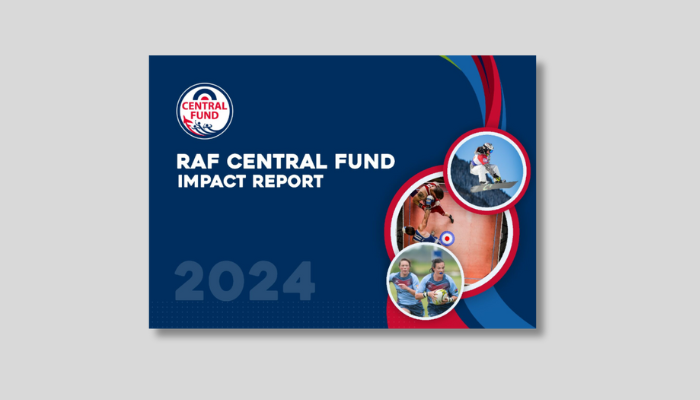 CENTRAL FUND

RAF CENTRAL FUND
IMPACT REPORT

2024